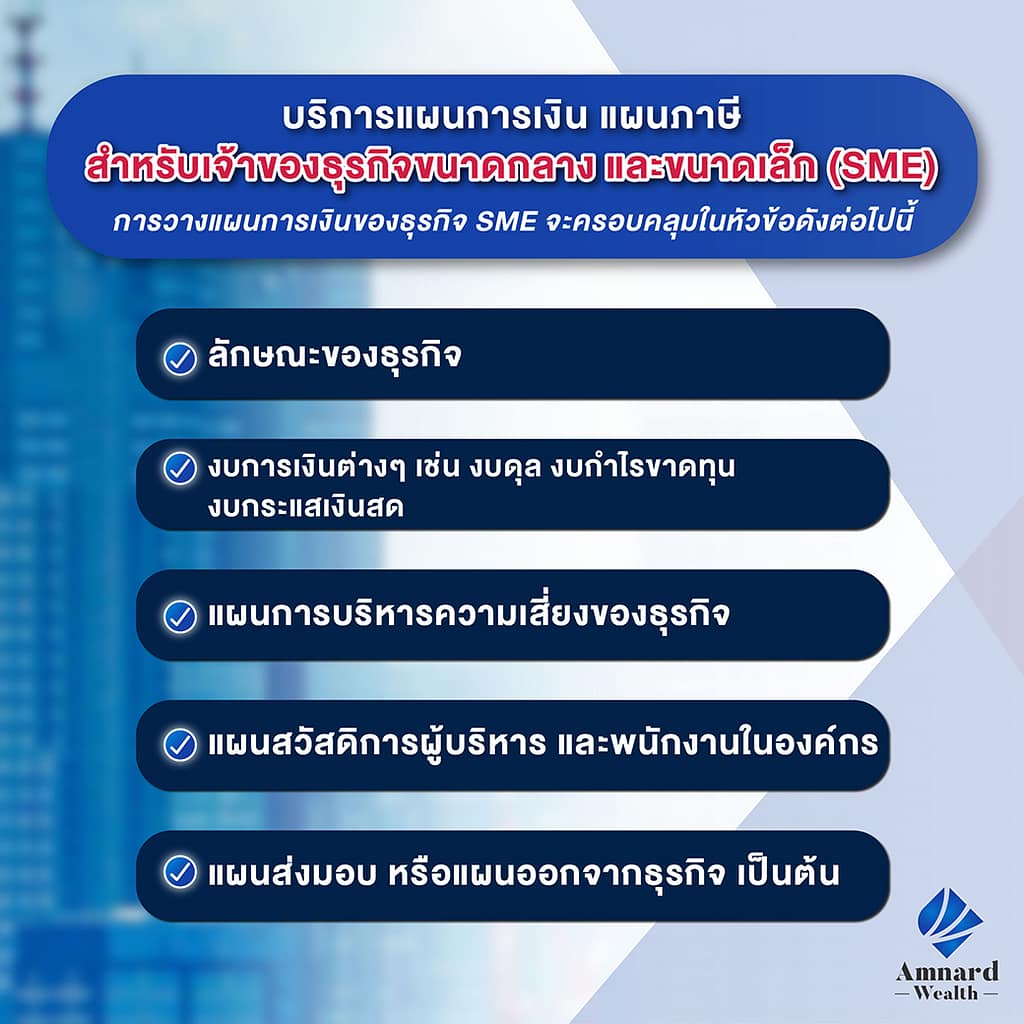 บริการแผนการเงิน แผนภาษี
สำหรับเจ้าของธุรกิจขนาดกลาง และขนาดเล็ก (SME)
การวางแผนการเงินของธุรกิจ SME จะครอบคลุมในหัวข้อดังต่อไปนี้

ลักษณะของธุรกิจ

งบการเงินต่างๆ เช่น งบดุล งบกำไรขาดทุน งบกระแสเงินสด

แผนการบริหารความเสี่ยงของธุรกิจ

แผนสวัสดิการผู้บริหาร และพนักงานในองค์กร

แผนส่งมอบ หรือแผนออกจากธุรกิจ เป็นต้น

Amnard
— Wealth —